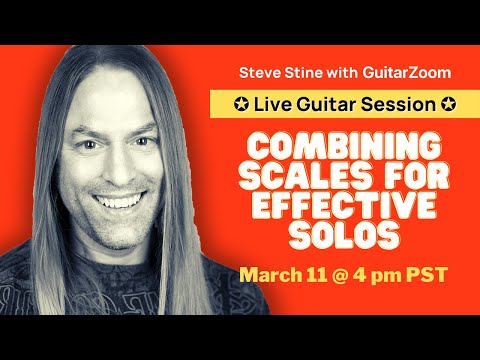 Steve Stine with GuitarZoom

✪ Live Guitar Session ✪

COMBINING SCALES FOR EFFECTIVE SOLOS

March 11 @ 4 pm PST